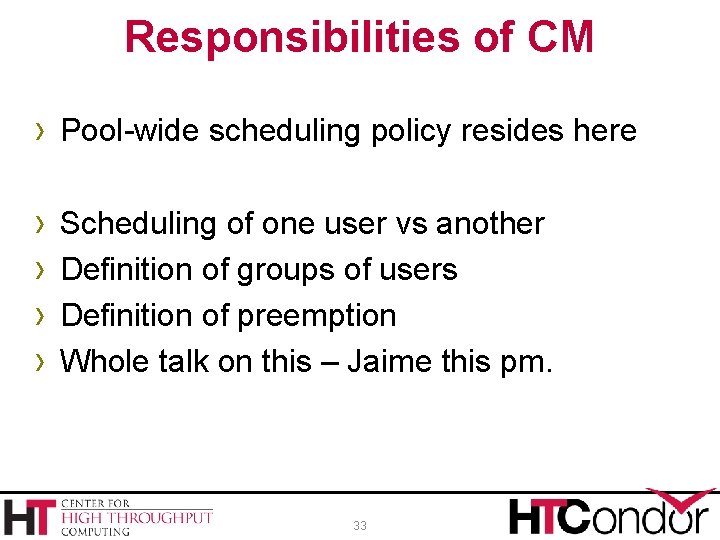 Responsibilities of CM

› Pool-wide scheduling policy resides here

› Scheduling of one user vs another
› Definition of groups of users
› Definition of preemption
› Whole talk on this – Jaime this pm.

HT CENTER FOR HIGH THROUGHPUT COMPUTING

33

HTCondor